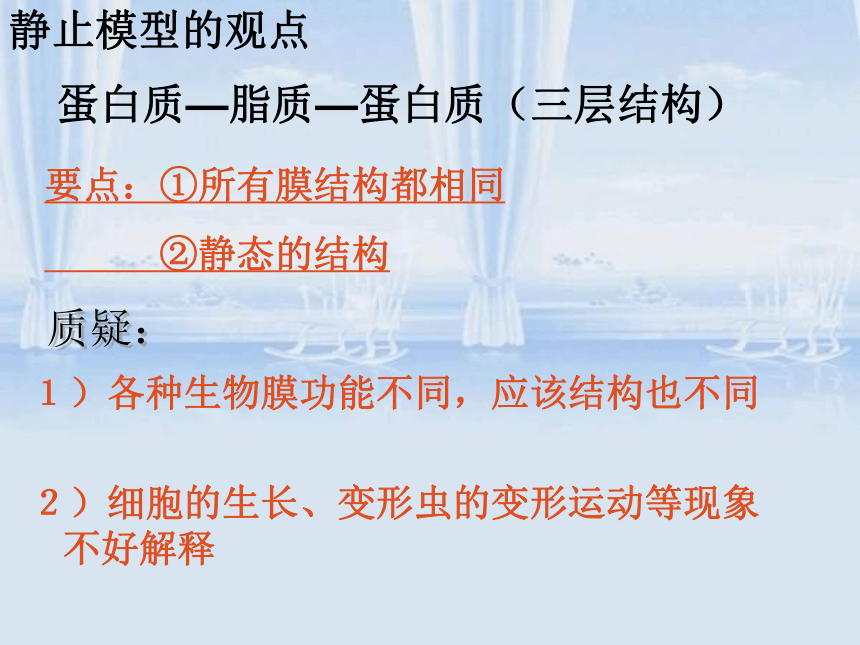 静止模型的观点

蛋白质—脂质—蛋白质（三层结构）

要点：①所有膜结构都相同

②静态的结构

质疑：

1）各种生物膜功能不同，应该结构也不同

2）细胞的生长、变形虫的变形运动等现象不好解释